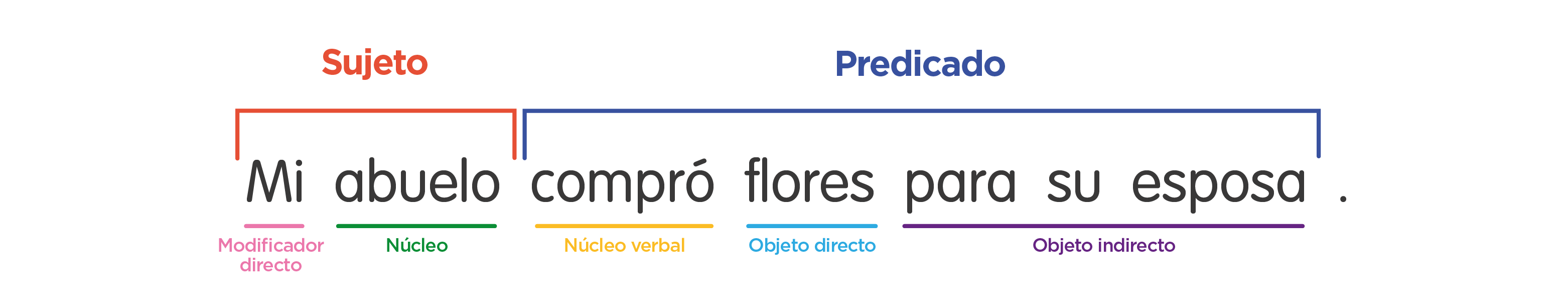 Sujeto

Predicado

Mi abuelo compró flores para su esposa .

Modificador directo

Núcleo

Núcleo verbal

Objeto directo

Objeto indirecto